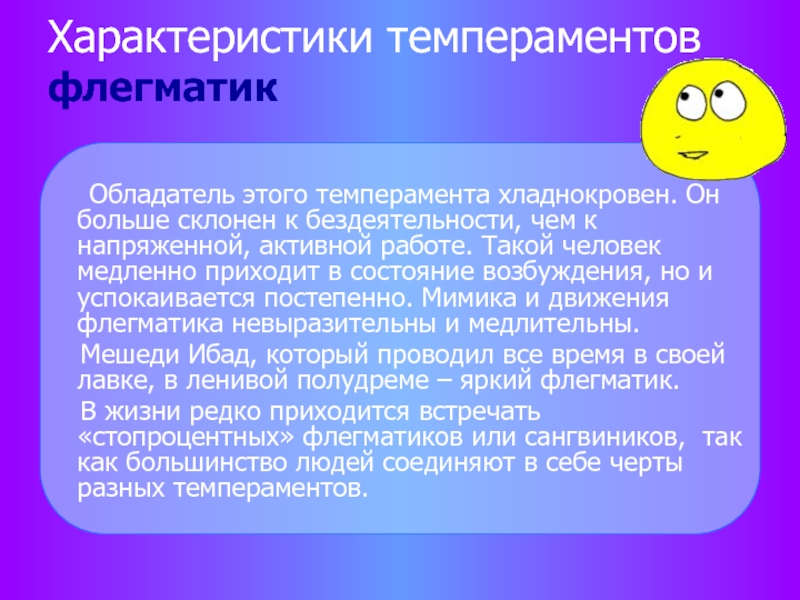 Характеристики темпераментов
флегматик

Обладатель этого темперамента хладнокровен. Он больше склонен к бездеятельности, чем к напряженной, активной работе. Такой человек медленно приходит в состояние возбуждения, но и успокаивается постепенно. Мимика и движения флегматика невыразительны и медлительны.

Мешеди Ибад, который проводил все время в своей лавке, в ленивой полудреме – яркий флегматик.

В жизни редко приходится встречать «стопроцентных» флегматиков или сангвиников, так как большинство людей соединяют в себе черты разных темпераментов.